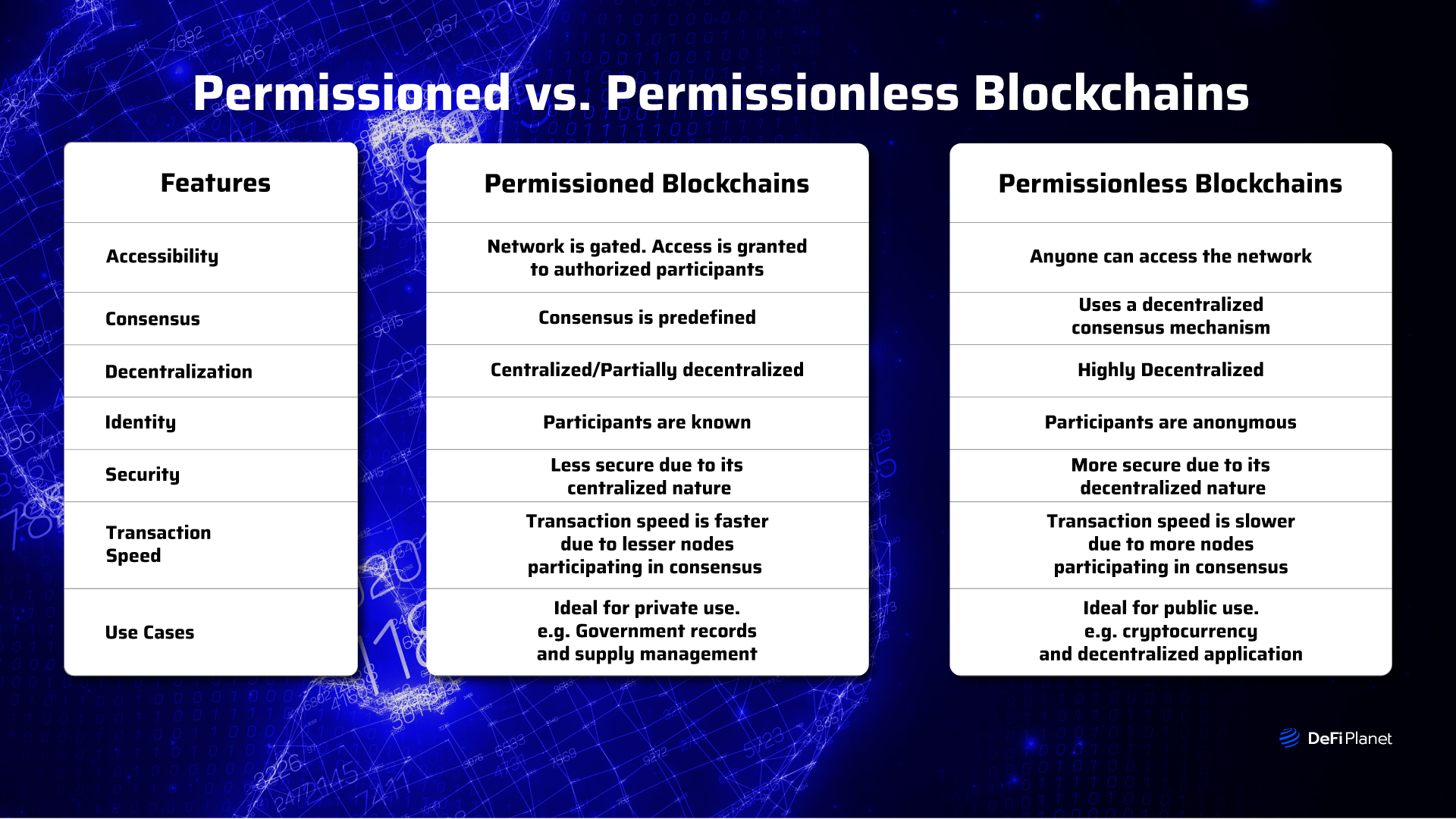 Permissioned vs. Permissionless Blockchains

| Features | Permissioned Blockchains | Permissionless Blockchains |
|---|---|---|
| Accessibility | Network is gated. Access is granted to authorized participants | Anyone can access the network |
| Consensus | Consensus is predefined | Uses a decentralized consensus mechanism |
| Decentralization | Centralized/Partially decentralized | Highly Decentralized |
| Identity | Participants are known | Participants are anonymous |
| Security | Less secure due to its centralized nature | More secure due to its decentralized nature |
| Transaction Speed | Transaction speed is faster due to lesser nodes participating in consensus | Transaction speed is slower due to more nodes participating in consensus |
| Use Cases | Ideal for private use. e.g. Government records and supply management | Ideal for public use. e.g. cryptocurrency and decentralized application |

DeFi Planet